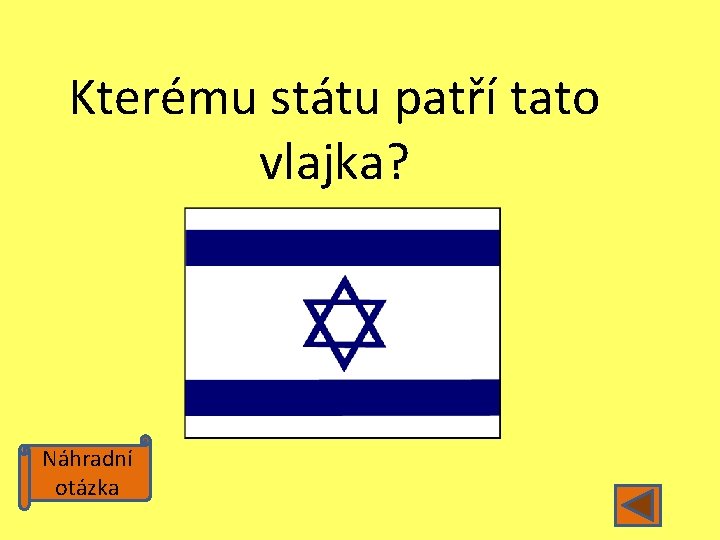 Kterému státu patří tato vlajka?

Náhradní otázka